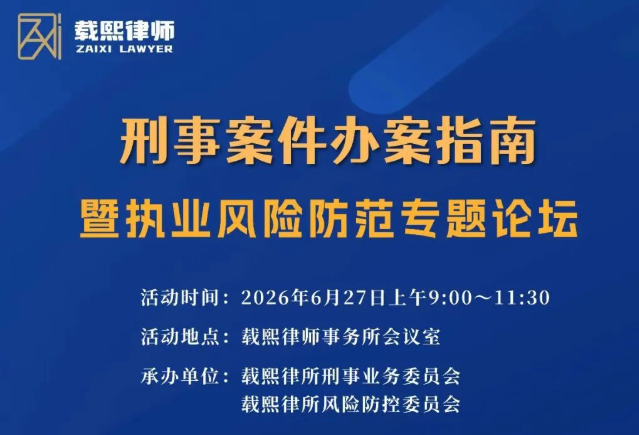 载熙律师
ZAIXI LAWYER

刑事案件办案指南
暨执业风险防范专题论坛

活动时间：2026年6月27日上午9:00～11:30

活动地点：载熙律师事务所会议室

承办单位：载熙律所刑事业务委员会
载熙律所风险防控委员会